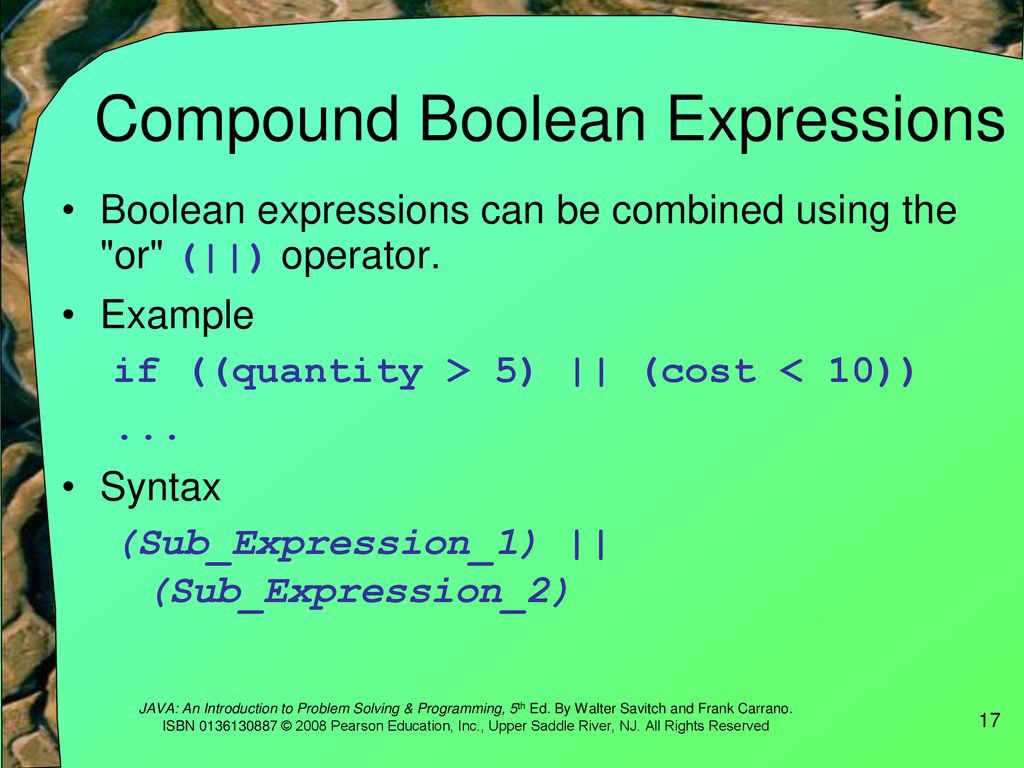 Compound Boolean Expressions

• Boolean expressions can be combined using the "or" (||) operator.

• Example

if ((quantity > 5) || (cost < 10))
...

• Syntax

(Sub_Expression_1) ||
(Sub_Expression_2)

JAVA: An Introduction to Problem Solving & Programming, 5th Ed. By Walter Savitch and Frank Carrano.
ISBN 0136130887 © 2008 Pearson Education, Inc., Upper Saddle River, NJ. All Rights Reserved

17